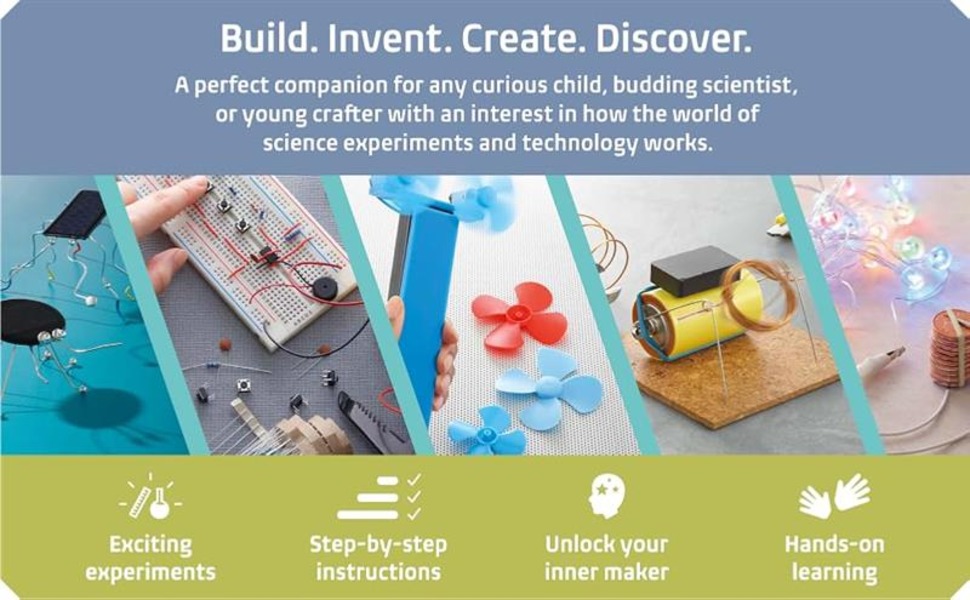 Build. Invent. Create. Discover.

A perfect companion for any curious child, budding scientist, or young crafter with an interest in how the world of science experiments and technology works.

Exciting experiments

Step-by-step instructions

Unlock your inner maker

Hands-on learning